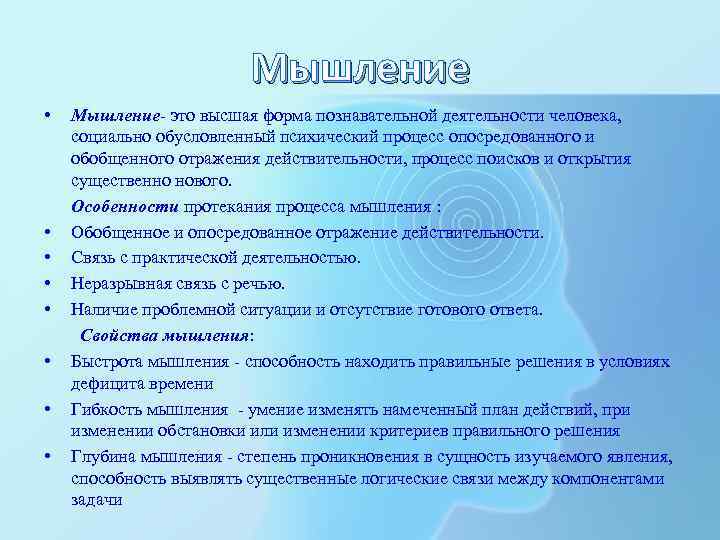 Мышление

• Мышление- это высшая форма познавательной деятельности человека, социально обусловленный психический процесс опосредованного и обобщенного отражения действительности, процесс поисков и открытия существенно нового.

Особенности протекания процесса мышления :

• Обобщенное и опосредованное отражение действительности.
• Связь с практической деятельностью.
• Неразрывная связь с речью.
• Наличие проблемной ситуации и отсутствие готового ответа.

Свойства мышления:

• Быстрота мышления - способность находить правильные решения в условиях дефицита времени
• Гибкость мышления - умение изменять намеченный план действий, при изменении обстановки или изменении критериев правильного решения
• Глубина мышления - степень проникновения в сущность изучаемого явления, способность выявлять существенные логические связи между компонентами задачи